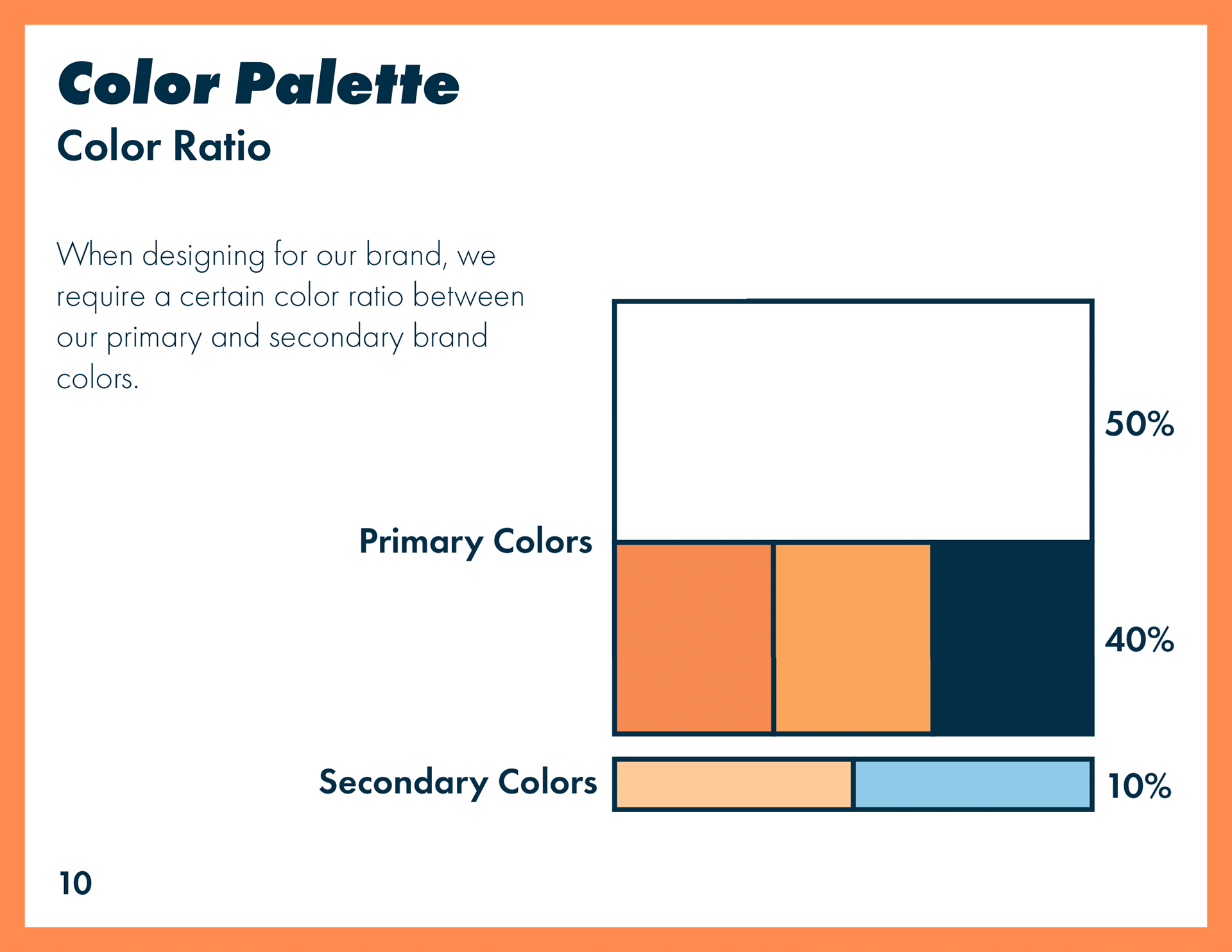 Color Palette
Color Ratio

When designing for our brand, we require a certain color ratio between our primary and secondary brand colors.

50%

Primary Colors

40%

Secondary Colors

10%

10